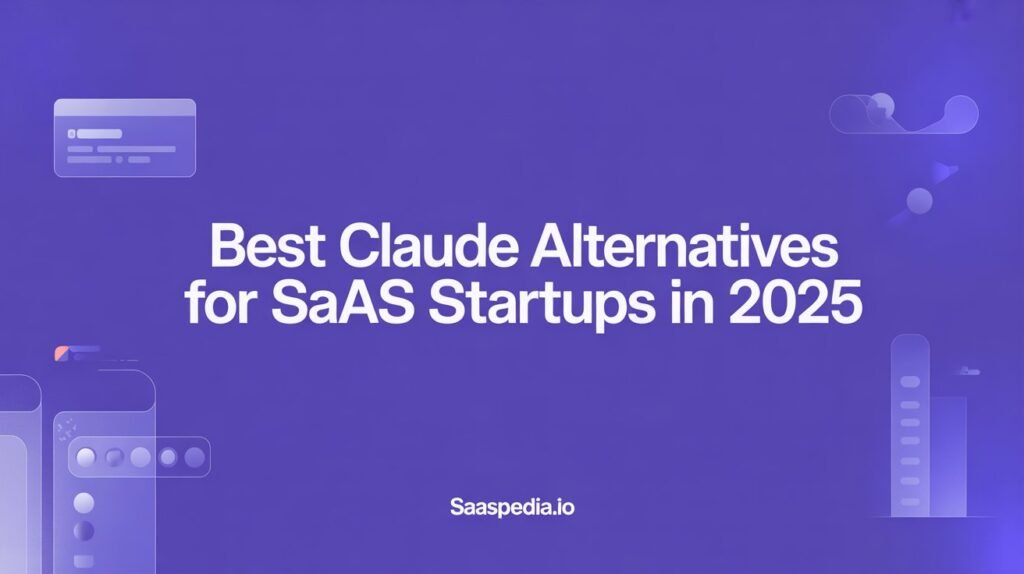 Best Claude Alternatives for SaAS Startups in 2025

Saaspedia.io